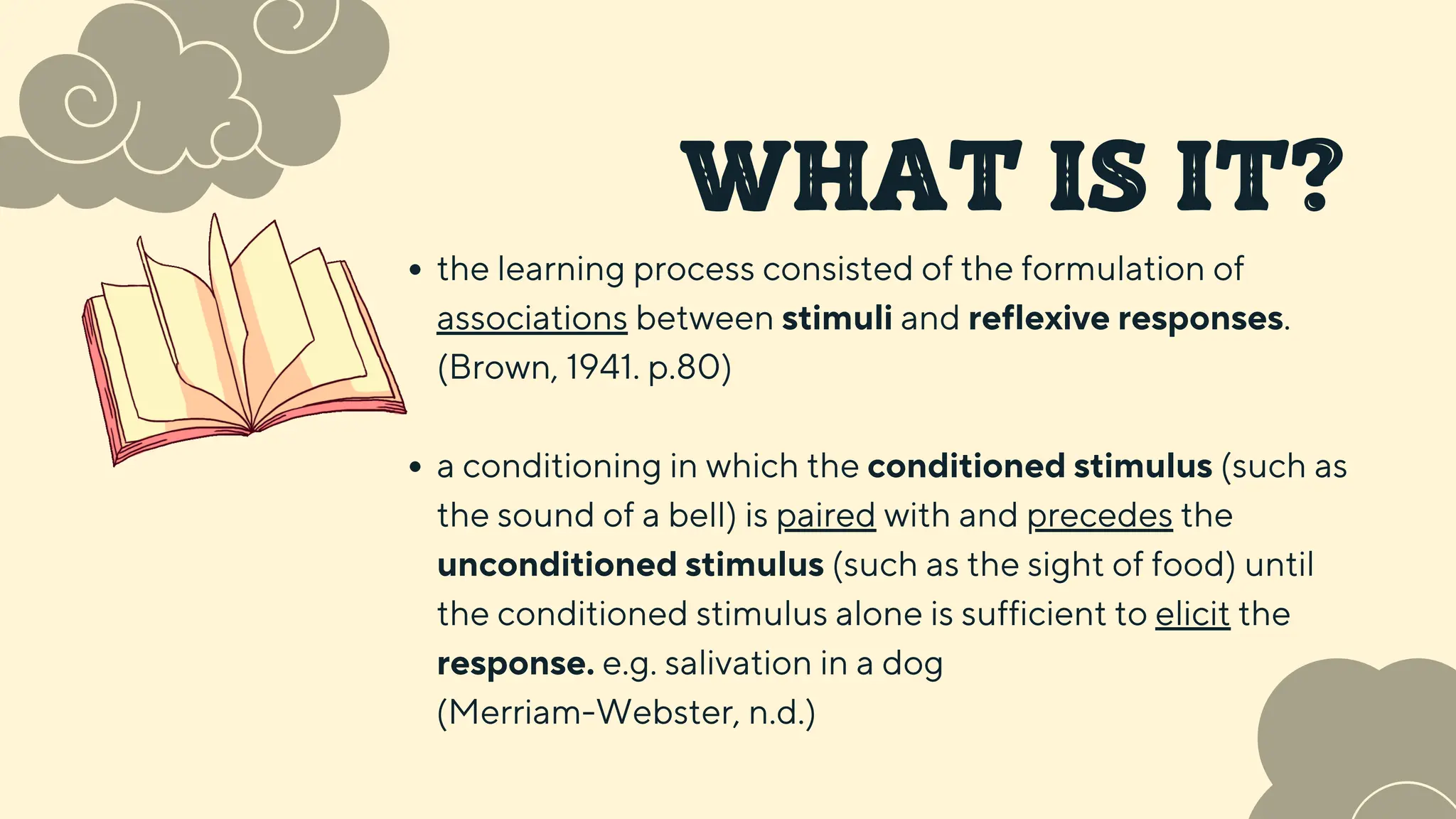 WHAT IS IT?

• the learning process consisted of the formulation of associations between stimuli and reflexive responses. (Brown, 1941. p.80)

• a conditioning in which the conditioned stimulus (such as the sound of a bell) is paired with and precedes the unconditioned stimulus (such as the sight of food) until the conditioned stimulus alone is sufficient to elicit the response. e.g. salivation in a dog (Merriam-Webster, n.d.)